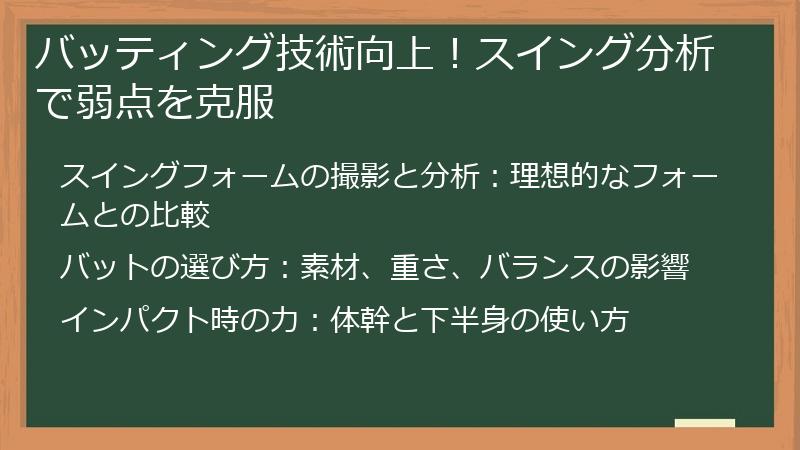 バッティング技術向上！スイング分析で弱点を克服

スイングフォームの撮影と分析：理想的なフォームとの比較

バットの選び方：素材、重さ、バランスの影響

インパクト時の力：体幹と下半身の使い方